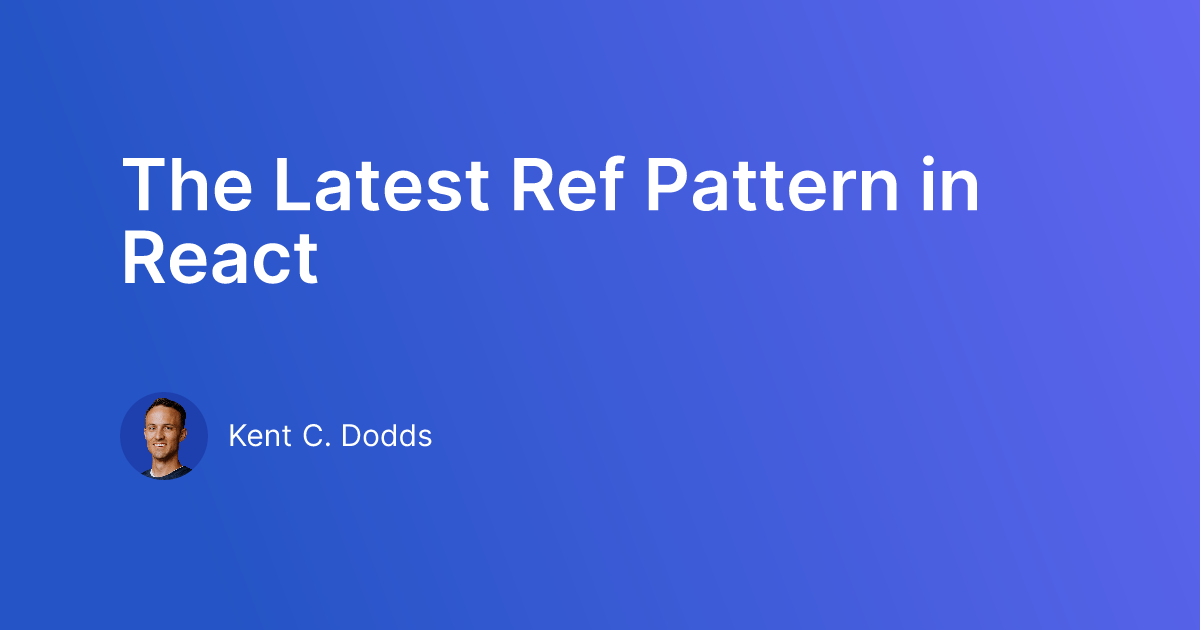 The Latest Ref Pattern in React

Kent C. Dodds